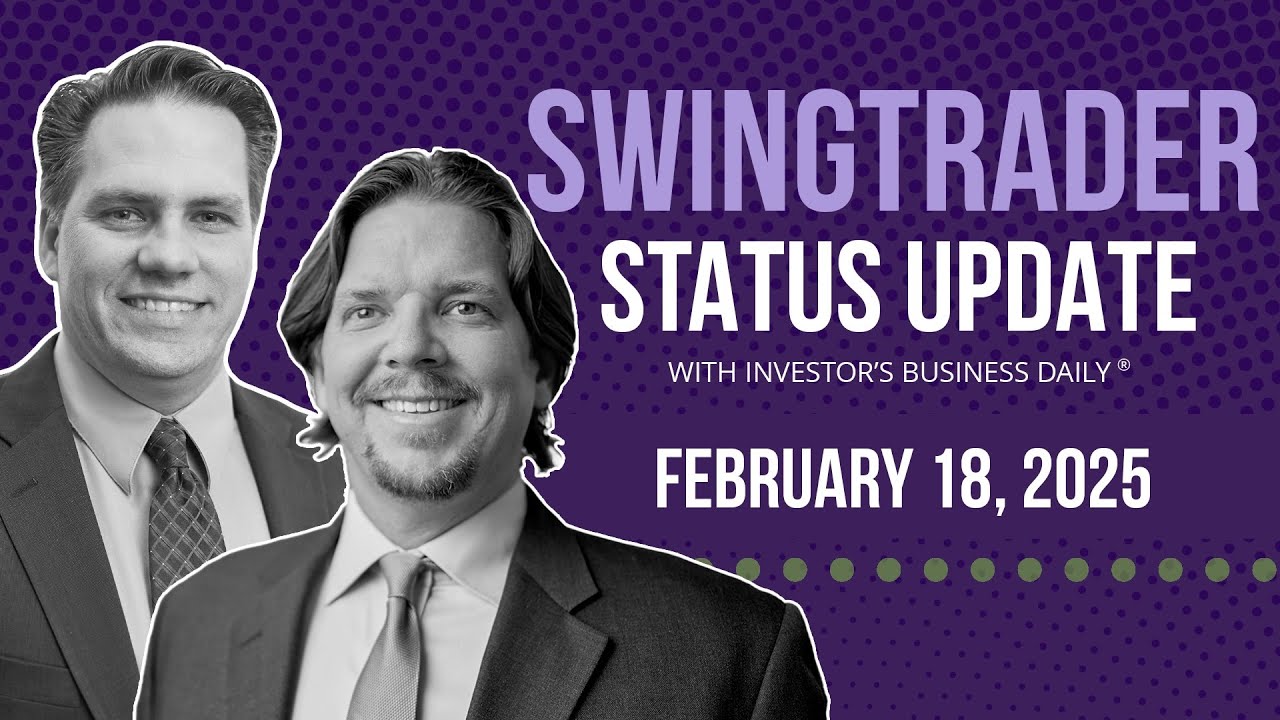 SWINGTRADER
STATUS UPDATE
WITH INVESTOR'S BUSINESS DAILY ®

FEBRUARY 18, 2025